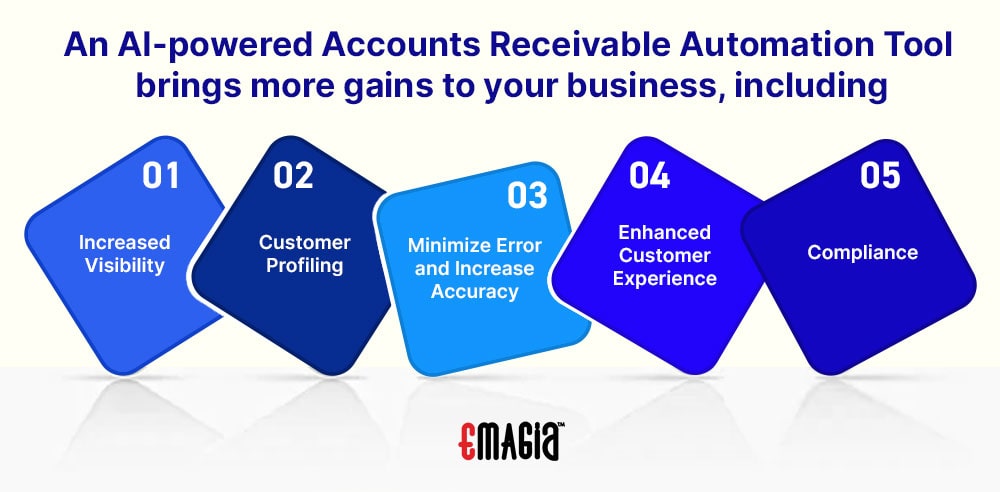 An AI-powered Accounts Receivable Automation Tool brings more gains to your business, including

01
Increased Visibility

02
Customer Profiling

03
Minimize Error and Increase Accuracy

04
Enhanced Customer Experience

05
Compliance

EMAGIA™